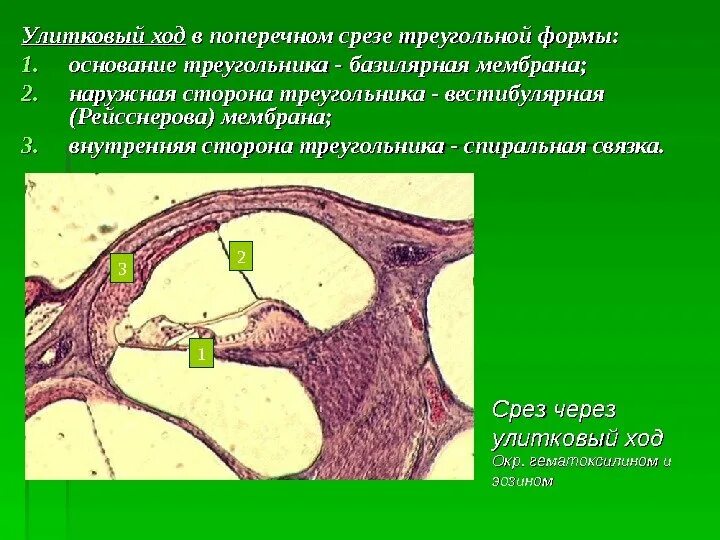 Улитковый ход в поперечном срезе треугольной формы:
1. основание треугольника - базилярная мембрана;
2. наружная сторона треугольника - вестибулярная (Рейсснерова) мембрана;
3. внутренняя сторона треугольника - спиральная связка.

3
2
1

Срез через улитковый ход
Окр. гематоксилином и эозином